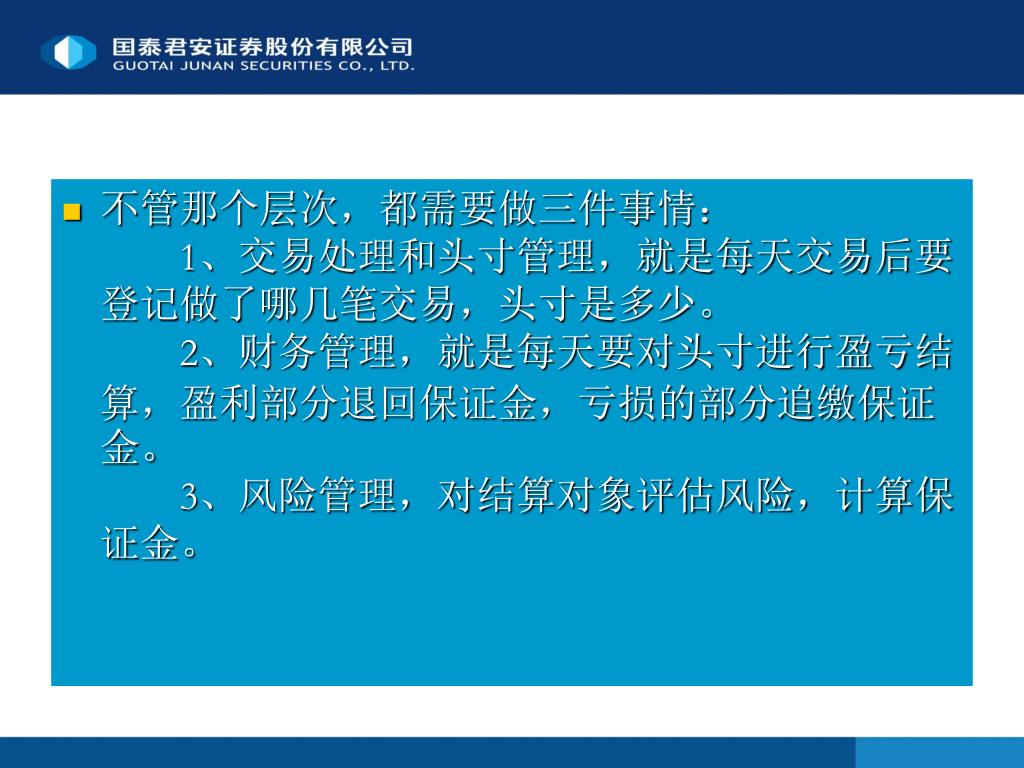 国泰君安证券股份有限公司
GUOTAI JUNAN SECURITIES CO., LTD.

不管那个层次，都需要做三件事情：

1、交易处理和头寸管理，就是每天交易后要登记做了哪几笔交易，头寸是多少。

2、财务管理，就是每天要对头寸进行盈亏结算，盈利部分退回保证金，亏损的部分追缴保证金。

3、风险管理，对结算对象评估风险，计算保证金。